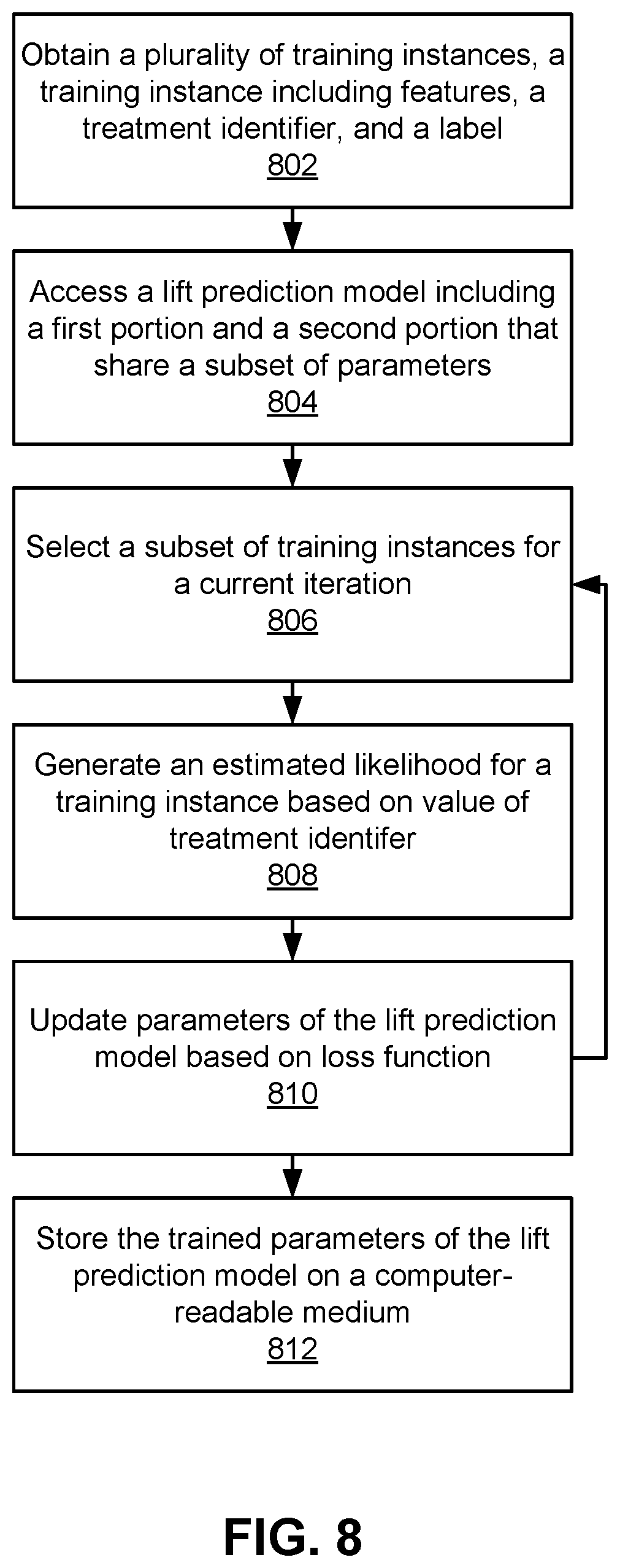 Obtain a plurality of training instances, a training instance including features, a treatment identifier, and a label
802

Access a lift prediction model including a first portion and a second portion that share a subset of parameters
804

Select a subset of training instances for a current iteration
806

Generate an estimated likelihood for a training instance based on value of treatment identifer
808

Update parameters of the lift prediction model based on loss function
810

Store the trained parameters of the lift prediction model on a computer-readable medium
812

FIG. 8